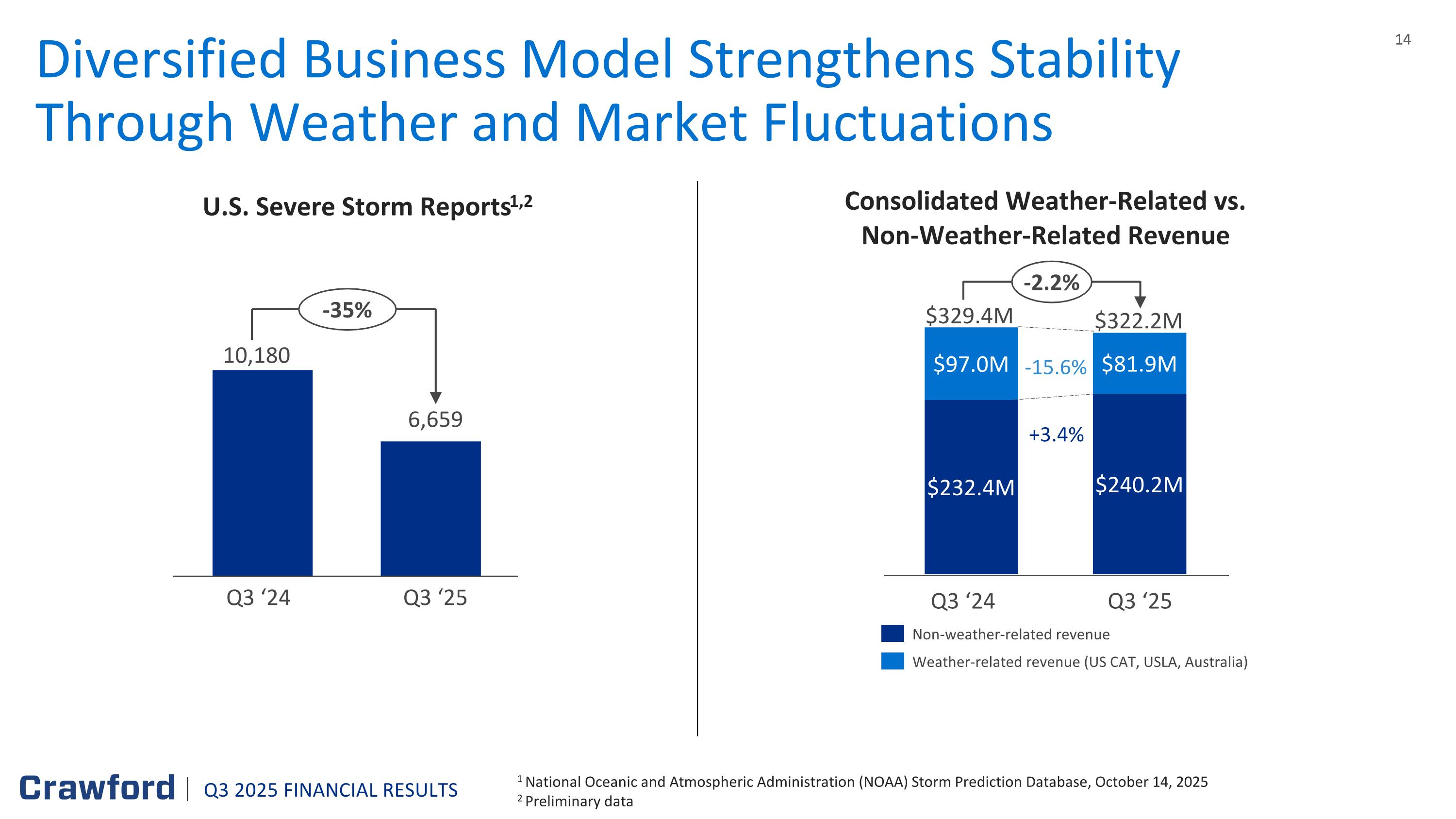 14

Diversified Business Model Strengthens Stability Through Weather and Market Fluctuations

U.S. Severe Storm Reports$^{1,2}$

-35%

10,180

6,659

Q3 ‘24

Q3 ‘25

Consolidated Weather-Related vs. Non-Weather-Related Revenue

-2.2%

$329.4M

$322.2M

$97.0M

-15.6%

$81.9M

+3.4%

$232.4M

$240.2M

Q3 ‘24

Q3 ‘25

Non-weather-related revenue

Weather-related revenue (US CAT, USLA, Australia)

Crawford | Q3 2025 FINANCIAL RESULTS

$^1$ National Oceanic and Atmospheric Administration (NOAA) Storm Prediction Database, October 14, 2025
$^2$ Preliminary data